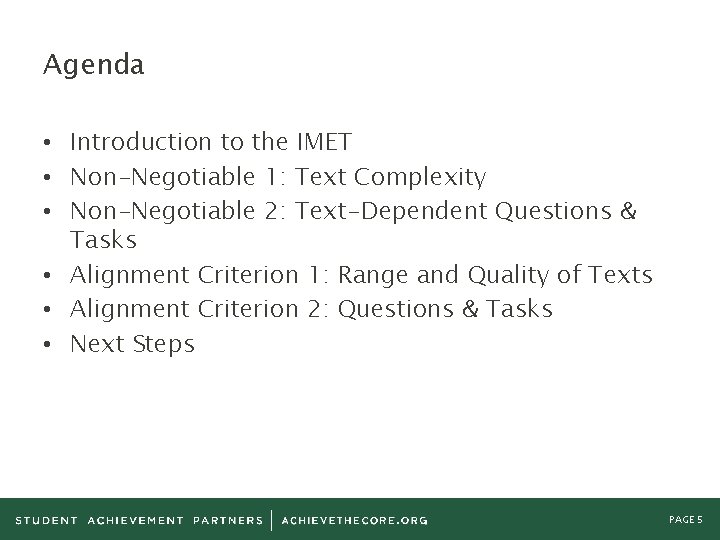 Agenda

• Introduction to the IMET
• Non-Negotiable 1: Text Complexity
• Non-Negotiable 2: Text-Dependent Questions & Tasks
• Alignment Criterion 1: Range and Quality of Texts
• Alignment Criterion 2: Questions & Tasks
• Next Steps

STUDENT ACHIEVEMENT PARTNERS | ACHIEVETHECORE.ORG

PAGE 5